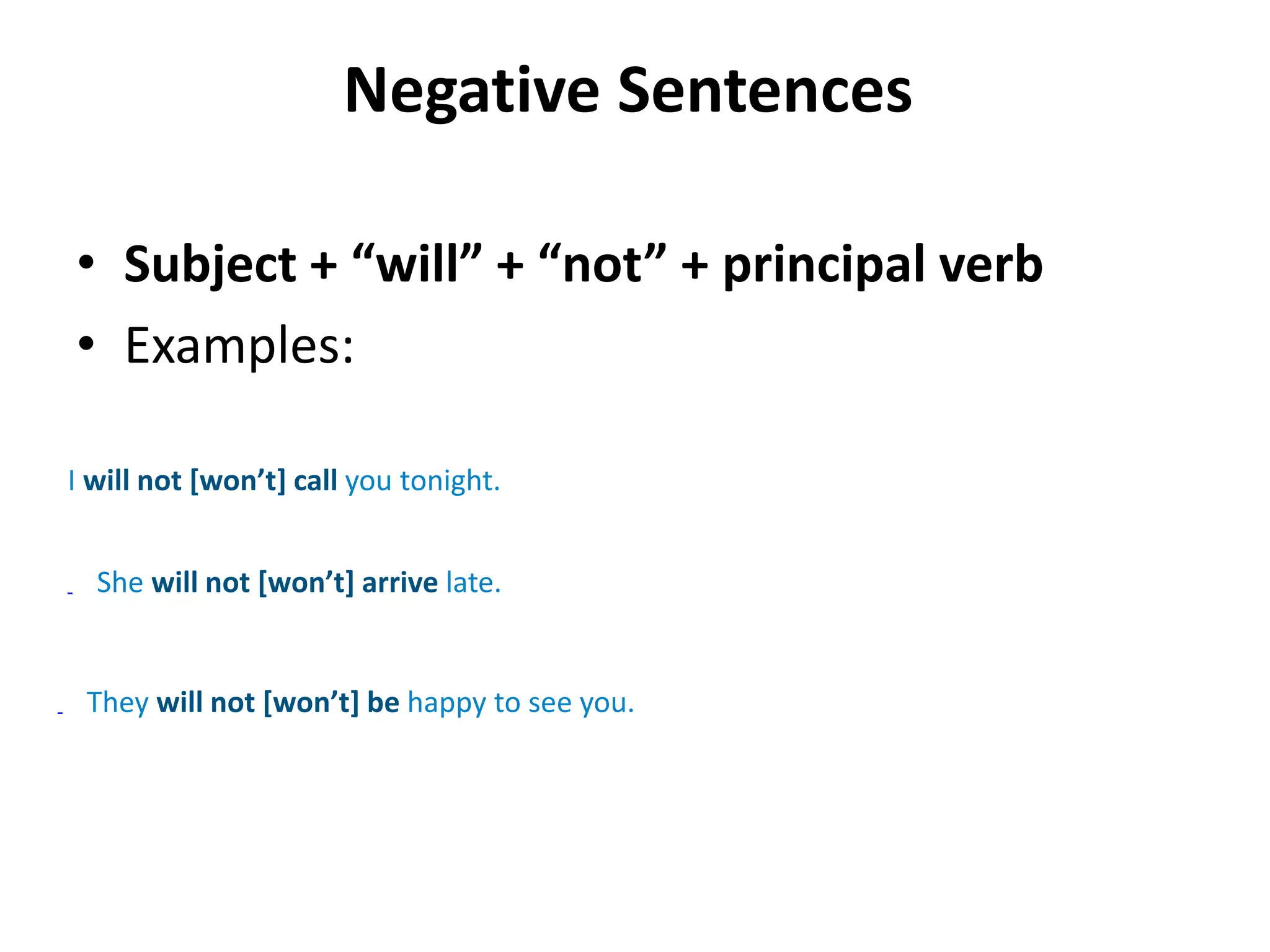 Negative Sentences

• Subject + “will” + “not” + principal verb
• Examples:

I will not [won’t] call you tonight.

- She will not [won’t] arrive late.

- They will not [won’t] be happy to see you.